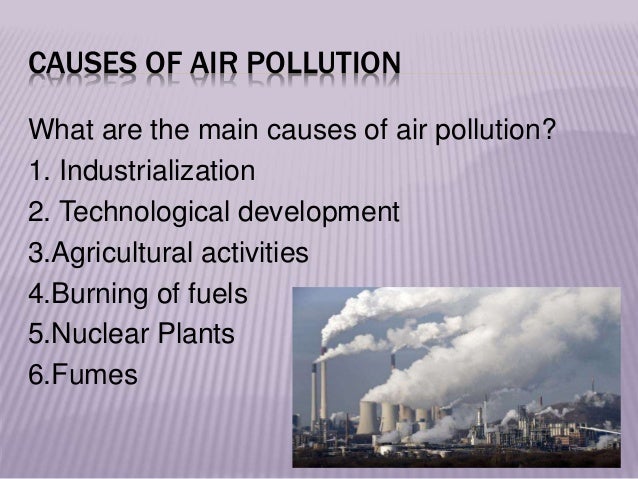 CAUSES OF AIR POLLUTION

What are the main causes of air pollution?
1. Industrialization
2. Technological development
3.Agricultural activities
4.Burning of fuels
5.Nuclear Plants
6.Fumes